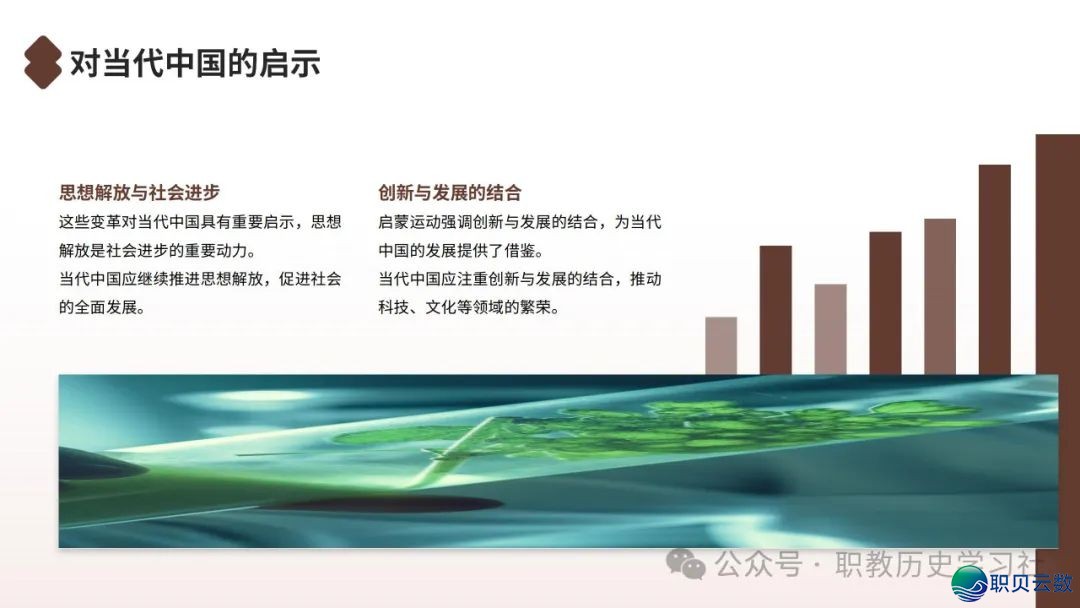 对当代中国的启示

思想解放与社会进步

这些变革对当代中国具有重要启示，思想解放是社会进步的重要动力。

当代中国应继续推进思想解放，促进社会的全面发展。

创新与发展的结合

启蒙运动强调创新与发展的结合，为当代中国的发展提供了借鉴。

当代中国应注重创新与发展的结合，推动科技、文化等领域的繁荣。

公众号 · 职教历史学习社

职贝云数